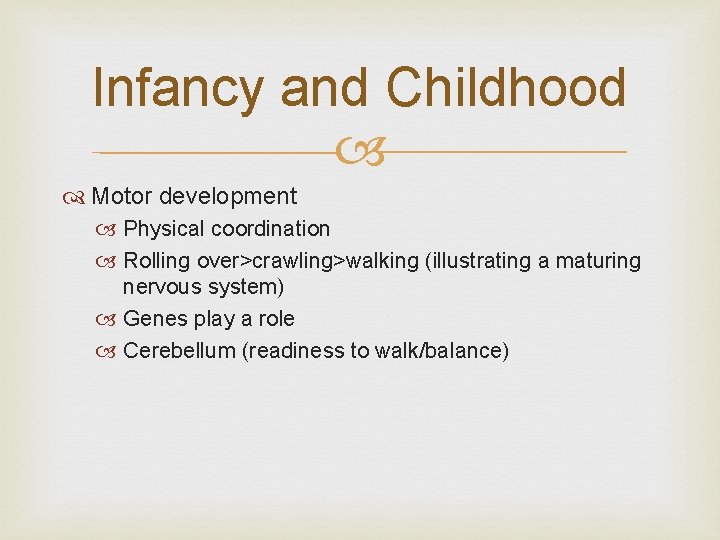 Infancy and Childhood

Motor development

Physical coordination

Rolling over>crawling>walking (illustrating a maturing nervous system)

Genes play a role

Cerebellum (readiness to walk/balance)